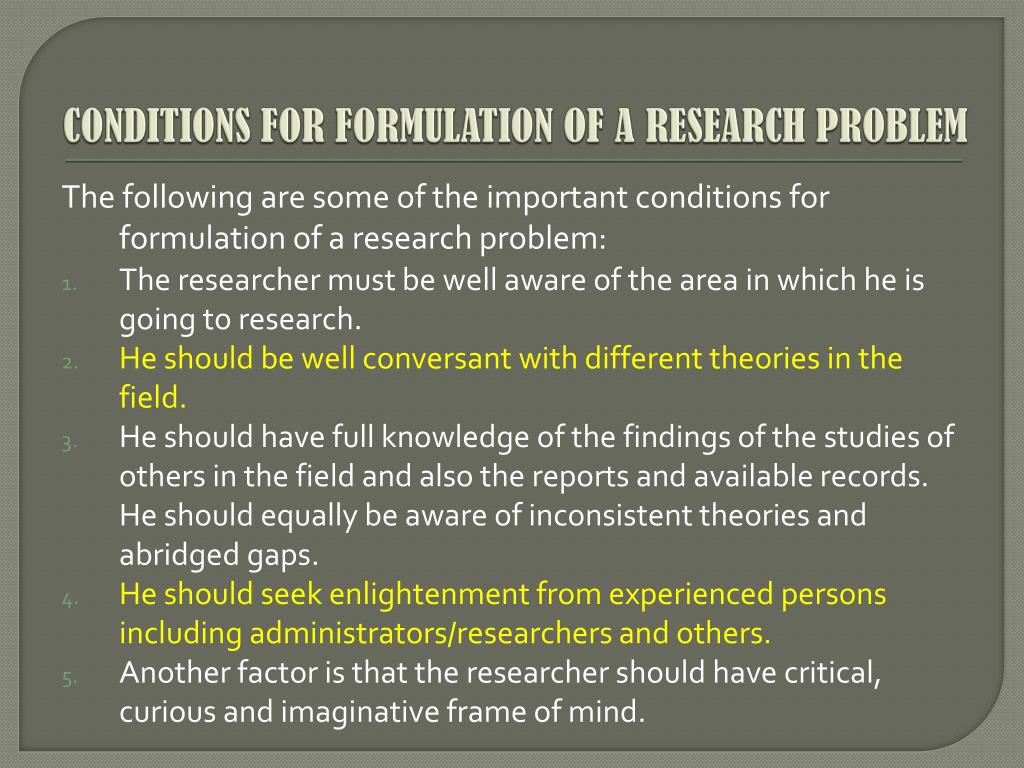 CONDITIONS FOR FORMULATION OF A RESEARCH PROBLEM

The following are some of the important conditions for formulation of a research problem:

1. The researcher must be well aware of the area in which he is going to research.
2. He should be well conversant with different theories in the field.
3. He should have full knowledge of the findings of the studies of others in the field and also the reports and available records. He should equally be aware of inconsistent theories and abridged gaps.
4. He should seek enlightenment from experienced persons including administrators/researchers and others.
5. Another factor is that the researcher should have critical, curious and imaginative frame of mind.